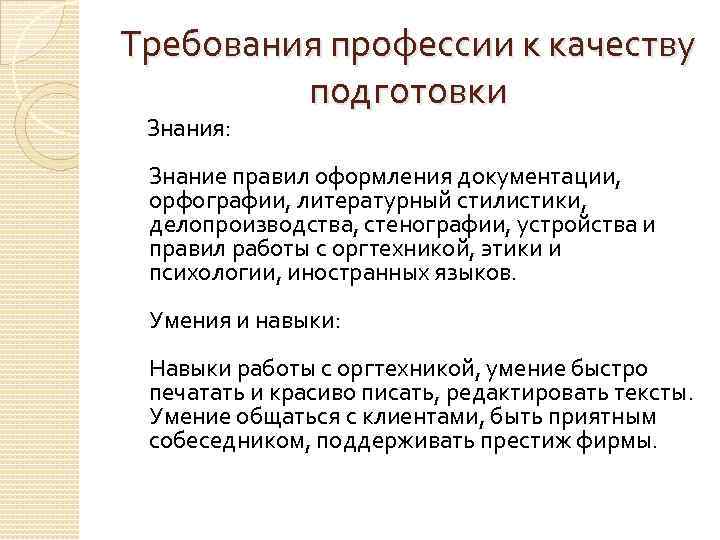 Требования профессии к качеству подготовки

Знания:

Знание правил оформления документации, орфографии, литературный стилистики, делопроизводства, стенографии, устройства и правил работы с оргтехникой, этики и психологии, иностранных языков.

Умения и навыки:

Навыки работы с оргтехникой, умение быстро печатать и красиво писать, редактировать тексты. Умение общаться с клиентами, быть приятным собеседником, поддерживать престиж фирмы.